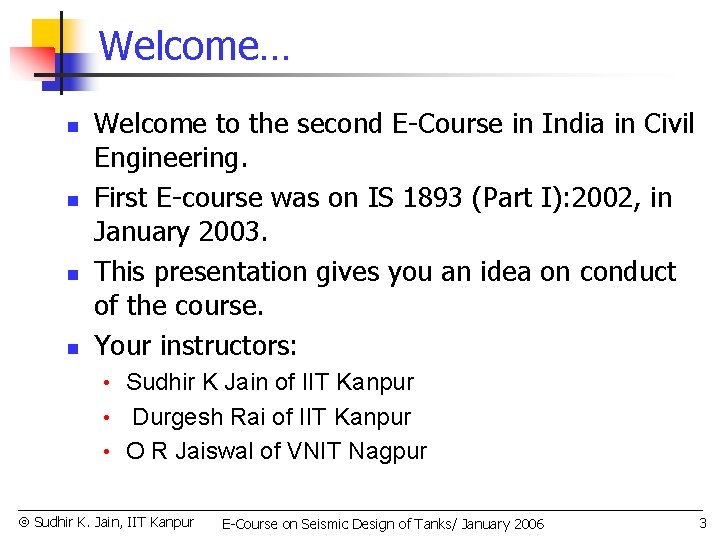 Welcome…

- Welcome to the second E-Course in India in Civil Engineering.
- First E-course was on IS 1893 (Part I):2002, in January 2003.
- This presentation gives you an idea on conduct of the course.
- Your instructors:
  - Sudhir K Jain of IIT Kanpur
  - Durgesh Rai of IIT Kanpur
  - O R Jaiswal of VNIT Nagpur

© Sudhir K. Jain, IIT Kanpur E-Course on Seismic Design of Tanks/ January 2006 3